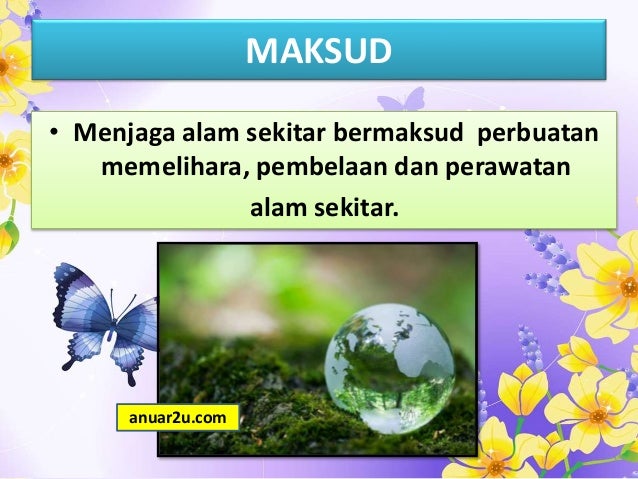 MAKSUD

• Menjaga alam sekitar bermaksud perbuatan memelihara, pembelaan dan perawatan alam sekitar.

anuar2u.com